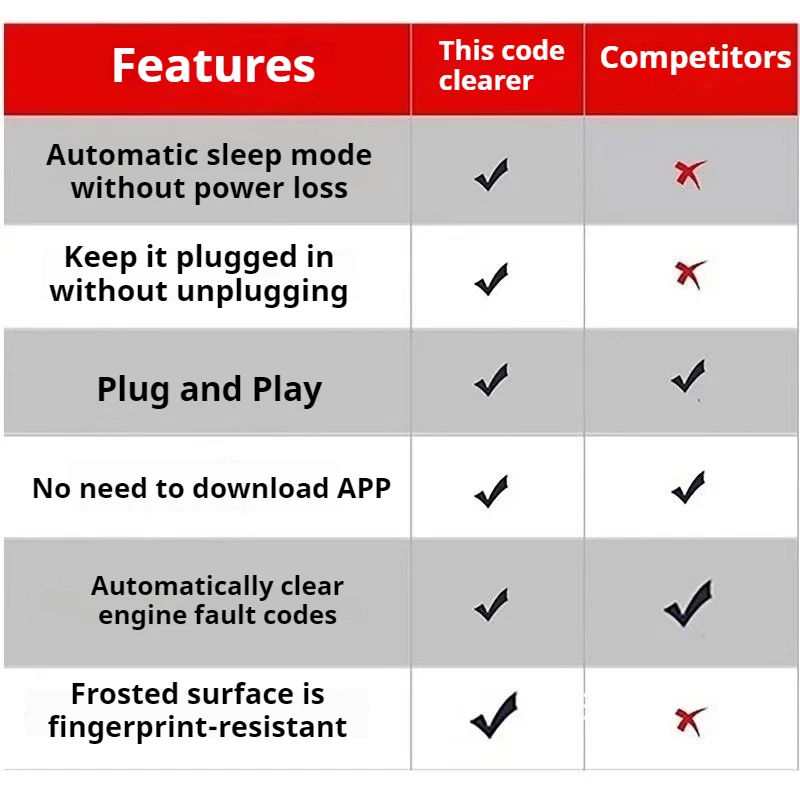 | Features | This code clearer | Competitors |
|---|---|---|
| Automatic sleep mode without power loss | ✓ | ✗ |
| Keep it plugged in without unplugging | ✓ | ✗ |
| Plug and Play | ✓ | ✓ |
| No need to download APP | ✓ | ✓ |
| Automatically clear engine fault codes | ✓ | ✓ |
| Frosted surface is fingerprint-resistant | ✓ | ✗ |